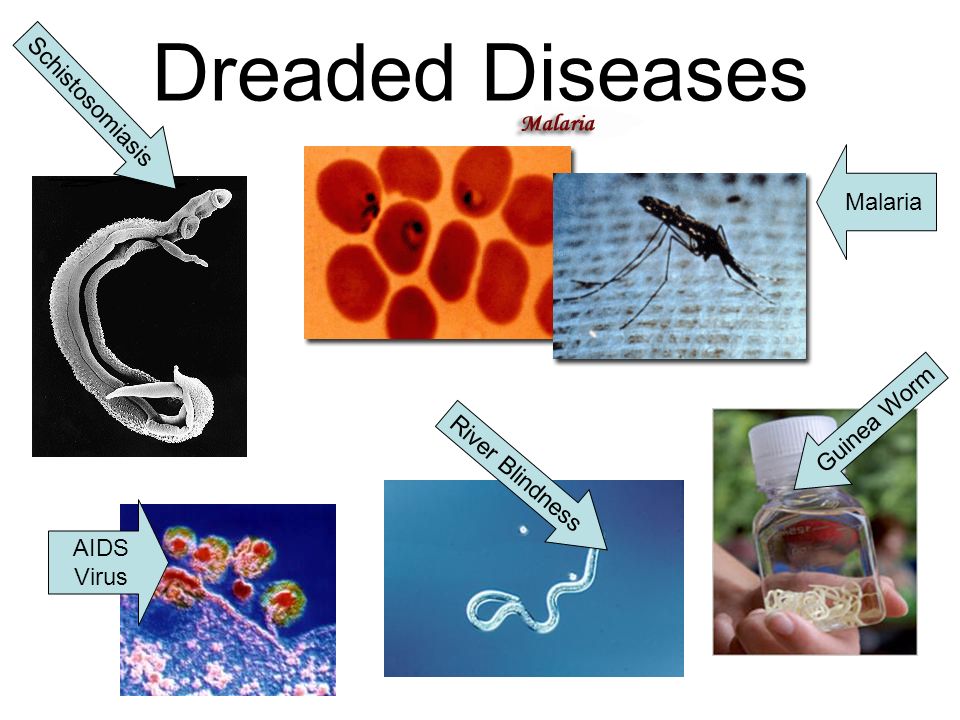 Dreaded Diseases

Schistosomiasis

Malaria

Malaria

Guinea Worm

River Blindness

AIDS Virus